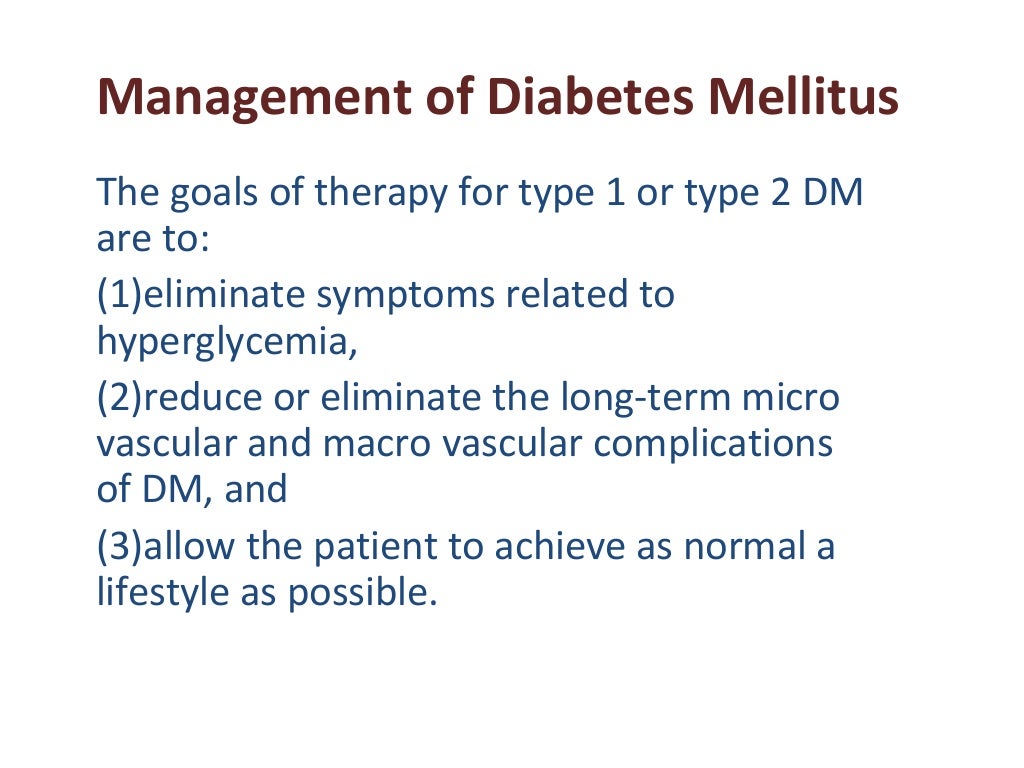 Management of Diabetes Mellitus

The goals of therapy for type 1 or type 2 DM are to:

(1)eliminate symptoms related to hyperglycemia,

(2)reduce or eliminate the long-term micro vascular and macro vascular complications of DM, and

(3)allow the patient to achieve as normal a lifestyle as possible.